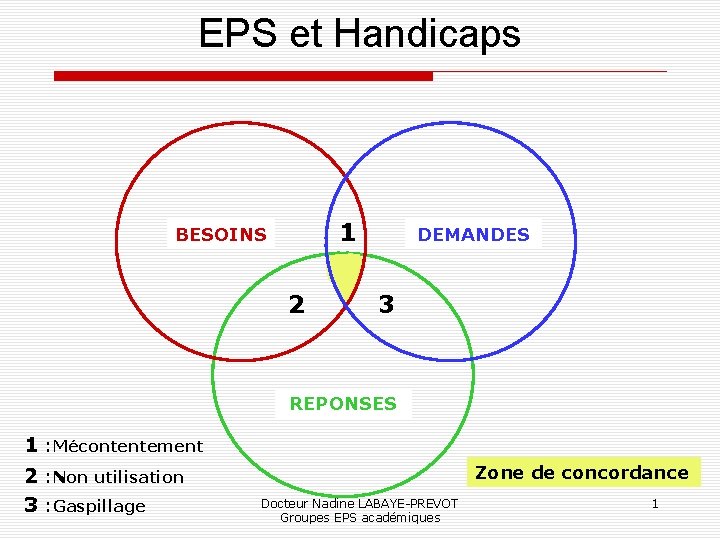 EPS et Handicaps

BESOINS

1

DEMANDES

2

3

REPONSES

1 :Mécontentement

2 :Non utilisation

3 :Gaspillage

Zone de concordance

Docteur Nadine LABAYE-PREVOT
Groupes EPS académiques

1